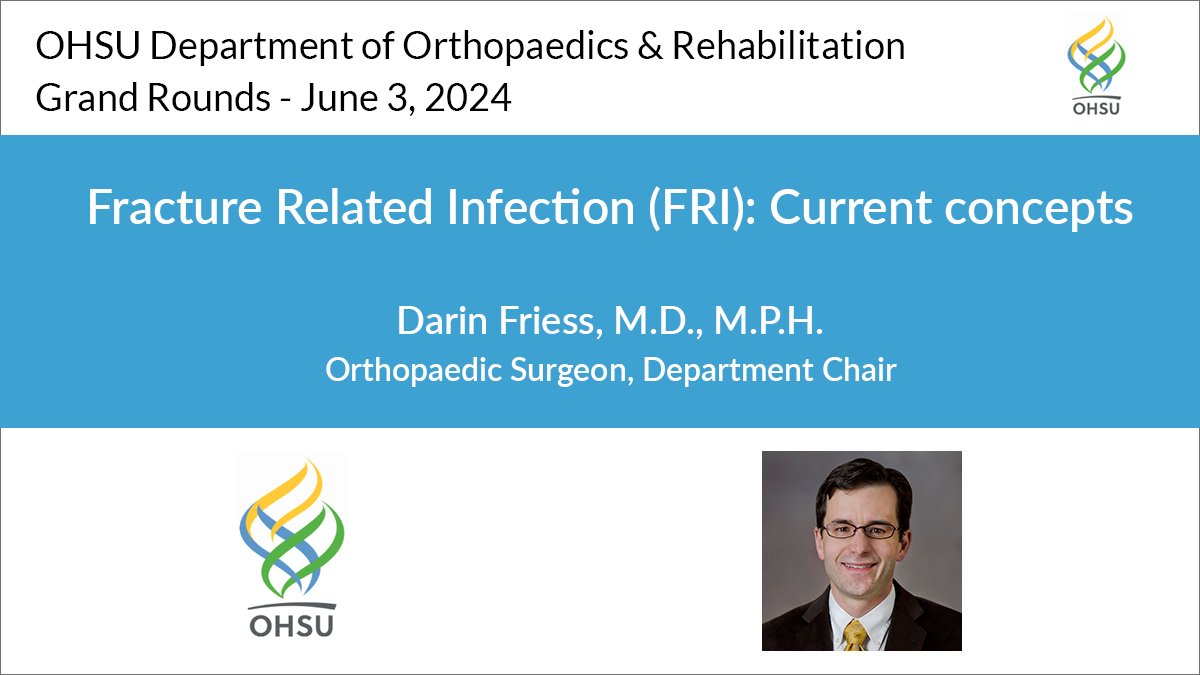 OHSU Department of Orthopaedics & Rehabilitation
Grand Rounds - June 3, 2024

OHSU

Fracture Related Infection (FRI): Current concepts

Darin Friess, M.D., M.P.H.
Orthopaedic Surgeon, Department Chair

OHSU